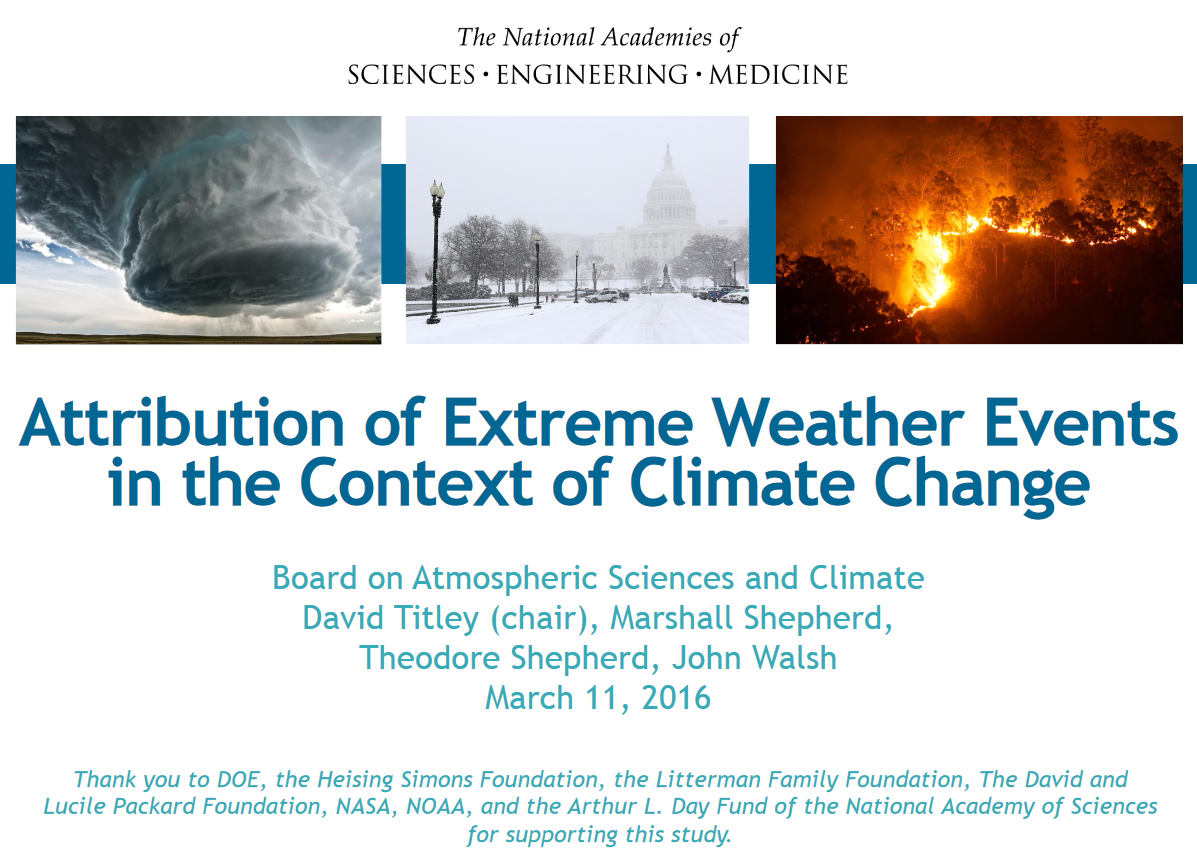 The National Academies of
SCIENCES · ENGINEERING · MEDICINE

Attribution of Extreme Weather Events in the Context of Climate Change

Board on Atmospheric Sciences and Climate
David Titley (chair), Marshall Shepherd, Theodore Shepherd, John Walsh
March 11, 2016

Thank you to DOE, the Heising Simons Foundation, the Litterman Family Foundation, The David and Lucile Packard Foundation, NASA, NOAA, and the Arthur L. Day Fund of the National Academy of Sciences for supporting this study.